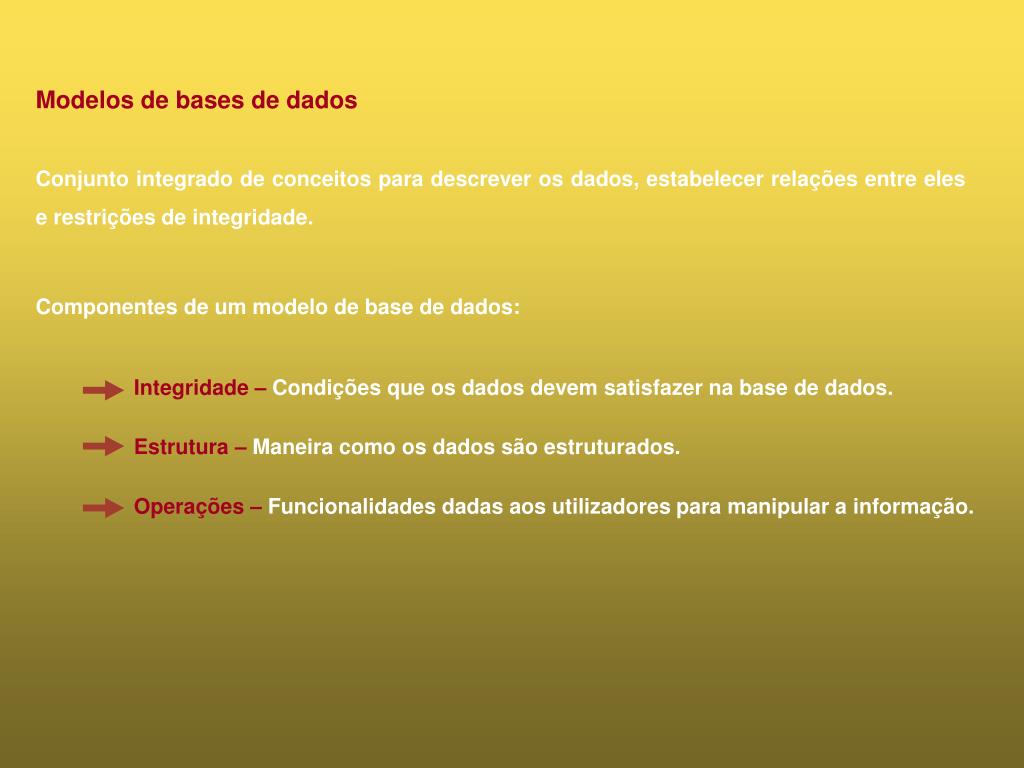 Modelos de bases de dados

Conjunto integrado de conceitos para descrever os dados, estabelecer relações entre eles e restrições de integridade.

Componentes de um modelo de base de dados:

Integridade – Condições que os dados devem satisfazer na base de dados.

Estrutura – Maneira como os dados são estruturados.

Operações – Funcionalidades dadas aos utilizadores para manipular a informação.